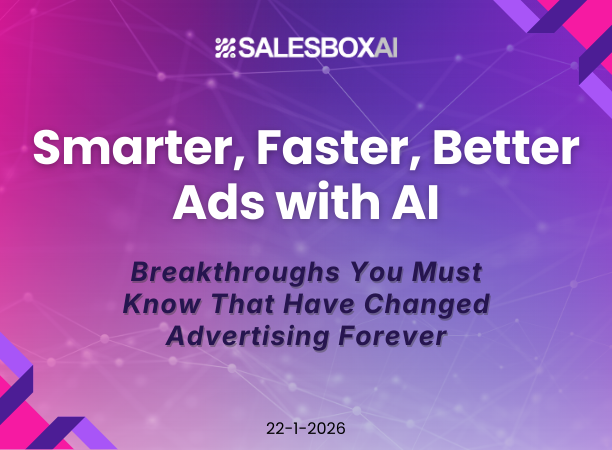 SALESBOXAI

Smarter, Faster, Better Ads with AI

Breakthroughs You Must Know That Have Changed Advertising Forever

22-1-2026